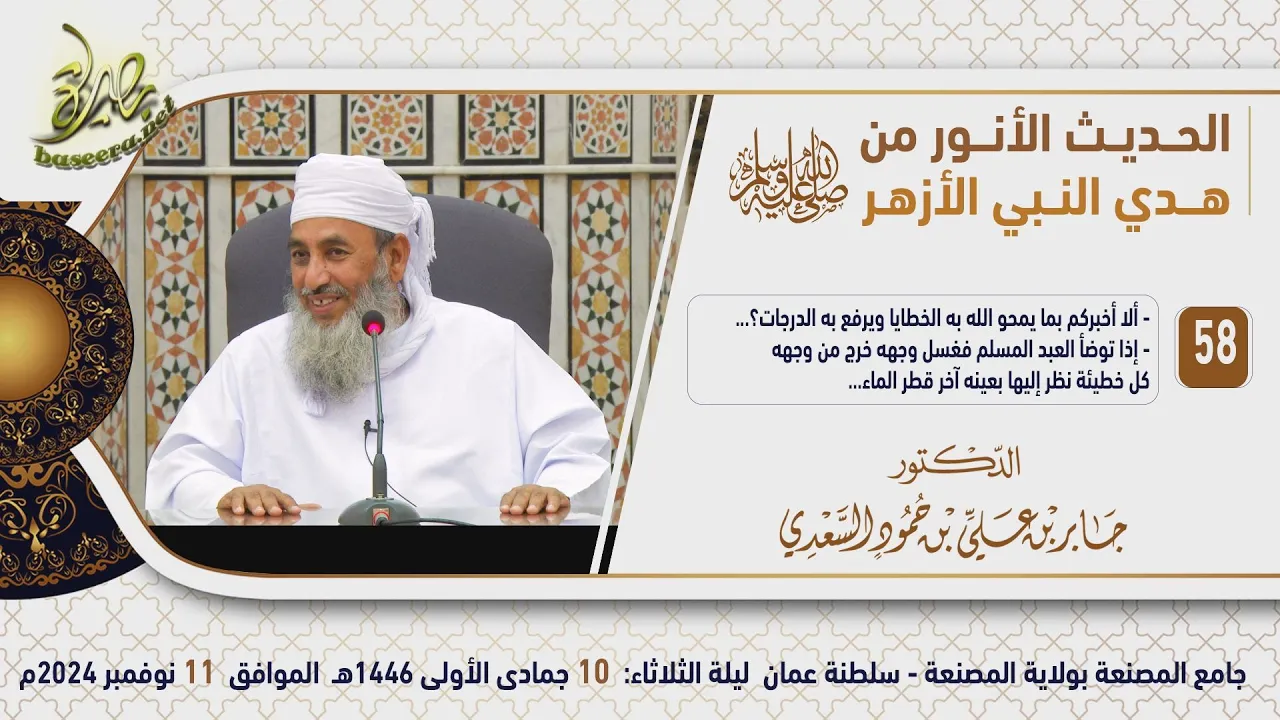 بصيرة
baseera.net

الحديث الأنور من هدي النبي الأزهر
صلى الله عليه وسلم

58

- ألا أخبركم بما يمحو الله به الخطايا ويرفع به الدرجات؟...
- إذا توضأ العبد المسلم فغسل وجهه خرج من وجهه كل خطيئة نظر إليها بعينه آخر قطر الماء...

الدكتور
جابر بن علي بن حمود السعدي

جامع المصنعة بولاية المصنعة - سلطنة عمان ليلة الثلاثاء: 10 جمادى الأولى 1446هـ الموافق 11 نوفمبر 2024م